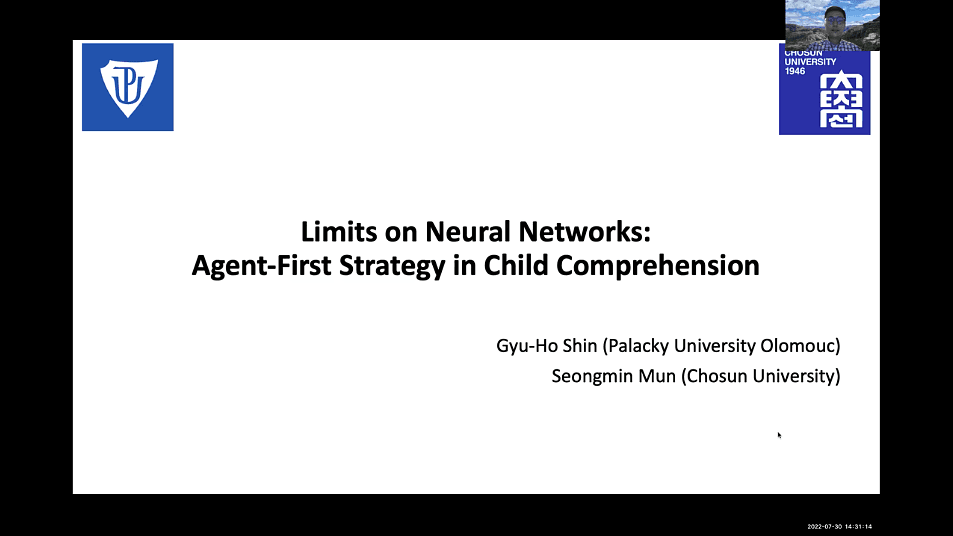 CHOSUN UNIVERSITY 1946

Limits on Neural Networks: Agent-First Strategy in Child Comprehension

Gyu-Ho Shin (Palacky University Olomouc)
Seongmin Mun (Chosun University)

2022-07-30 14:31:14